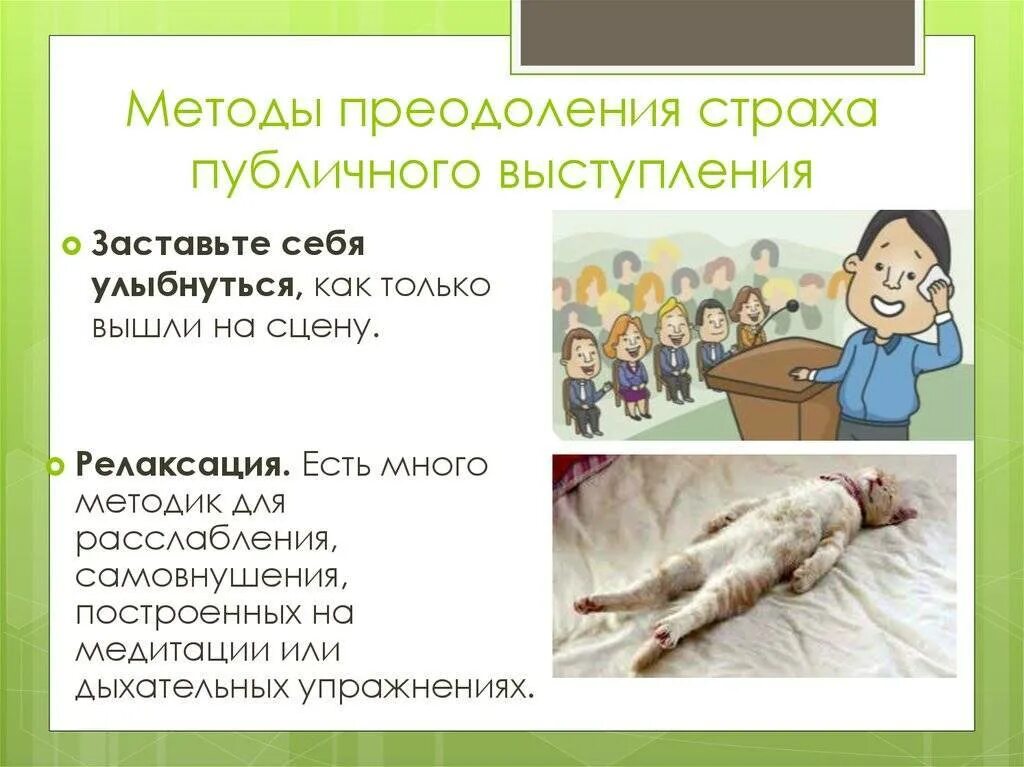 Методы преодоления страха публичного выступления

Заставьте себя улыбнуться, как только вышли на сцену.

Релаксация. Есть много методик для расслабления, самовнушения, построенных на медитации или дыхательных упражнениях.